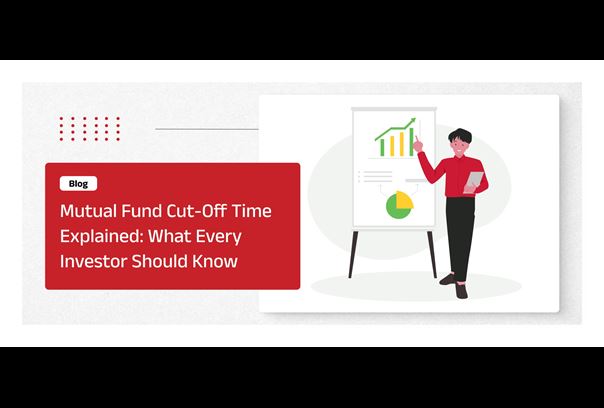 Blog

Mutual Fund Cut-Off Time Explained: What Every Investor Should Know